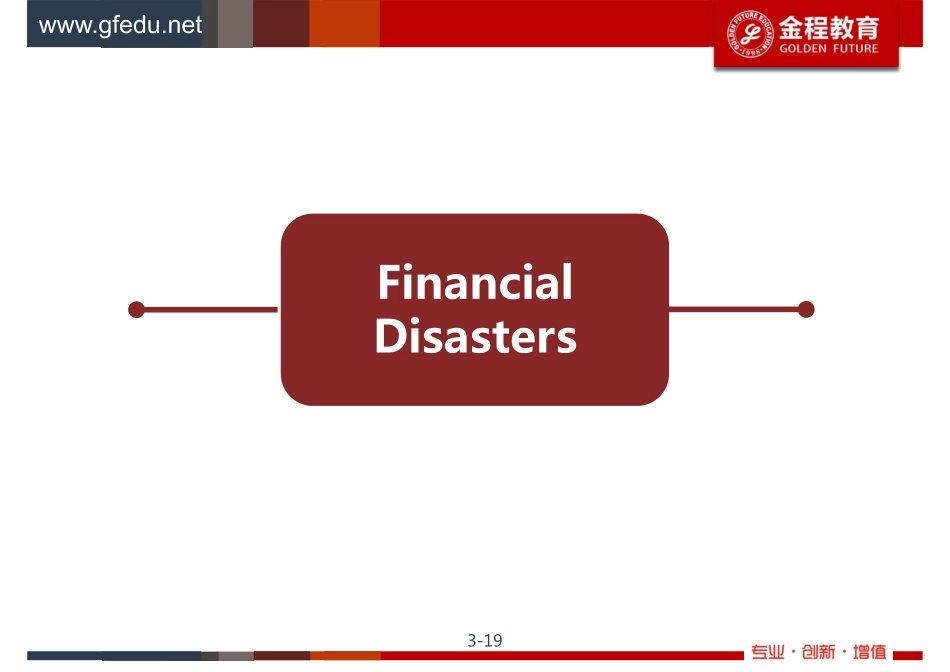 www.gfedu.net

GOLDEN FUTURE EDUCATION 1998 金程教育 GOLDEN FUTURE

Financial Disasters

3-19

专业 · 创新 · 增值